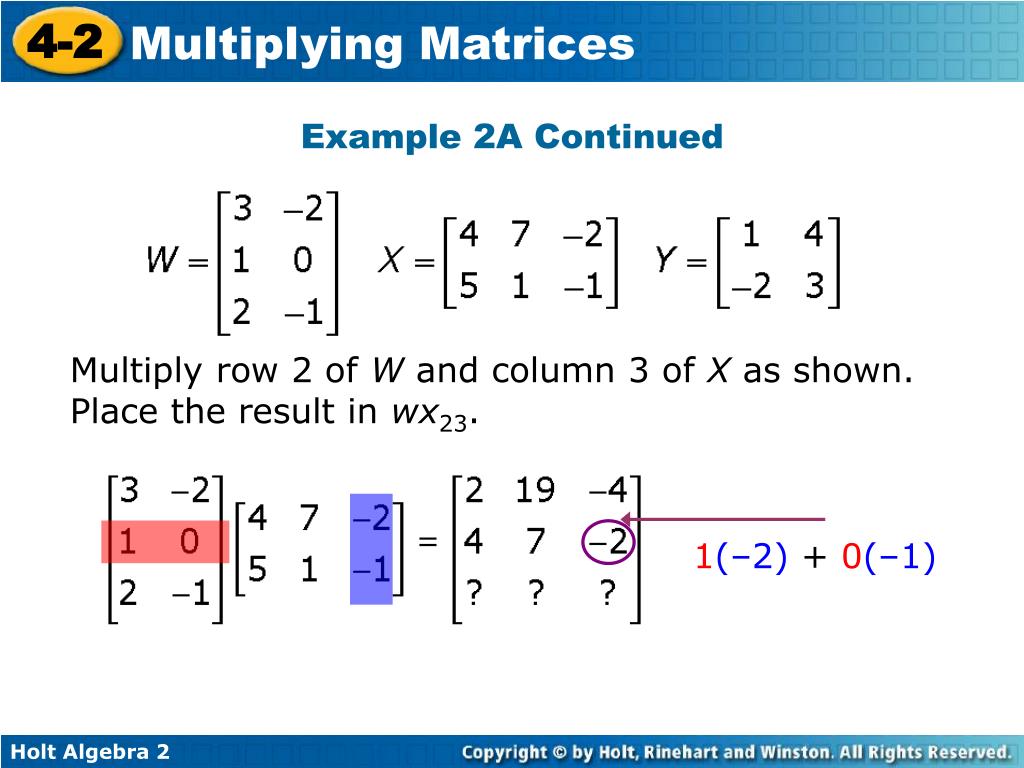 4-2 Multiplying Matrices

Example 2A Continued

$W = \begin{bmatrix} 3 & -2 \\ 1 & 0 \\ 2 & -1 \end{bmatrix}$ $X = \begin{bmatrix} 4 & 7 & -2 \\ 5 & 1 & -1 \end{bmatrix}$ $Y = \begin{bmatrix} 1 & 4 \\ -2 & 3 \end{bmatrix}$

Multiply row 2 of $W$ and column 3 of $X$ as shown. Place the result in $wx_{23}$.

$\begin{bmatrix} 3 & -2 \\ 1 & 0 \\ 2 & -1 \end{bmatrix} \begin{bmatrix} 4 & 7 & -2 \\ 5 & 1 & -1 \end{bmatrix} = \begin{bmatrix} 2 & 19 & -4 \\ 4 & 7 & -2 \\ ? & ? & ? \end{bmatrix}$

$1(-2) + 0(-1)$

Holt Algebra 2

Copyright © by Holt, Rinehart and Winston. All Rights Reserved.